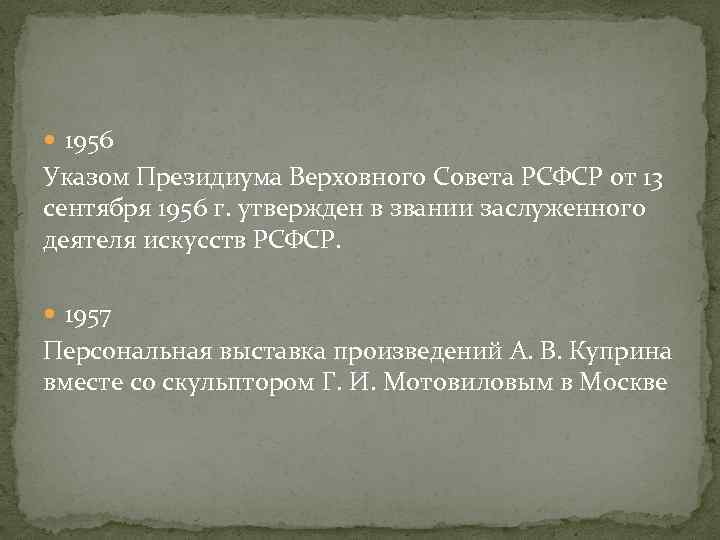 1956
Указом Президиума Верховного Совета РСФСР от 13 сентября 1956 г. утвержден в звании заслуженного деятеля искусств РСФСР.

1957
Персональная выставка произведений А. В. Куприна вместе со скульптором Г. И. Мотовиловым в Москве